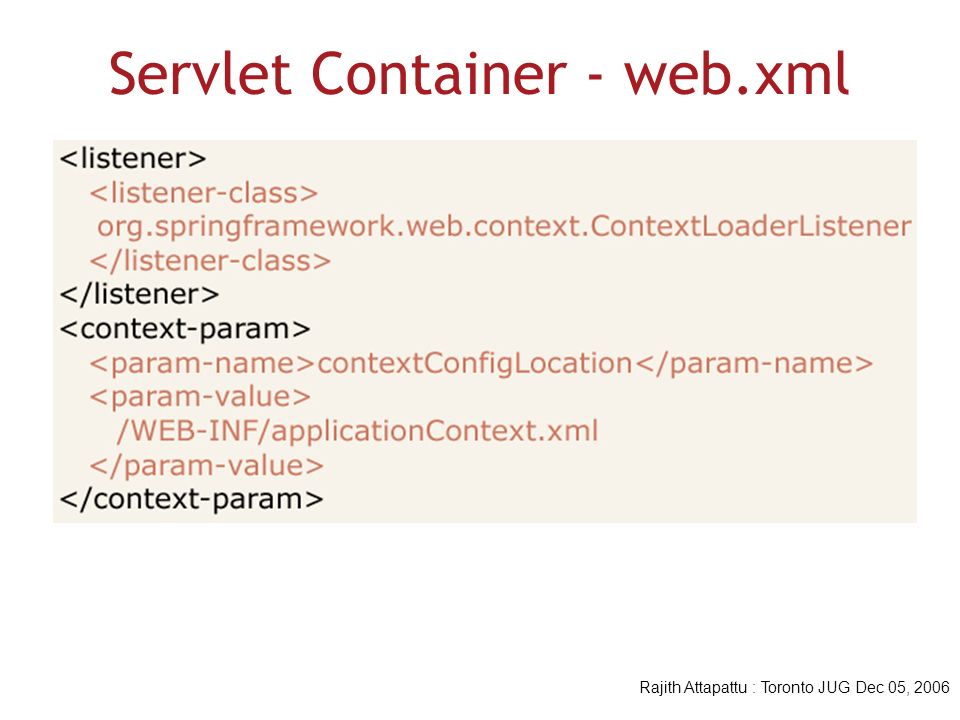 Servlet Container - web.xml

<listener>
<listener-class>
org.springframework.web.context.ContextLoaderListener
</listener-class>
</listener>
<context-param>
<param-name>contextConfigLocation</param-name>
<param-value>
/WEB-INF/applicationContext.xml
</param-value>
</context-param>

Rajith Attapattu : Toronto JUG Dec 05, 2006